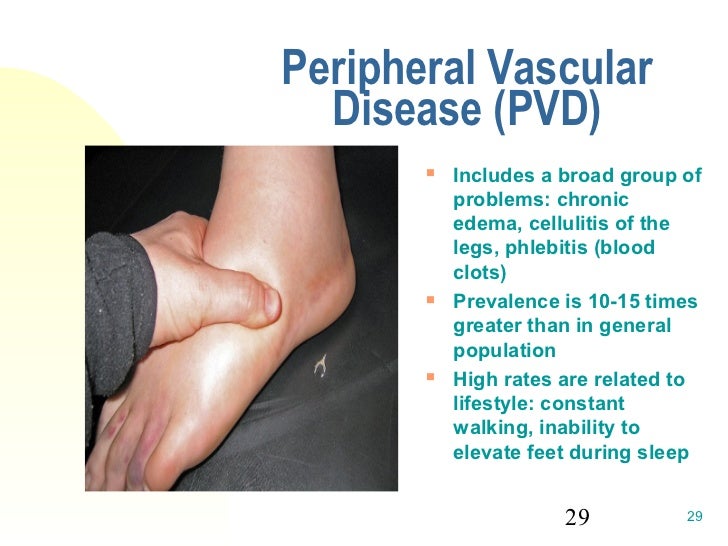 Peripheral Vascular Disease (PVD)

- Includes a broad group of problems: chronic edema, cellulitis of the legs, phlebitis (blood clots)
- Prevalence is 10-15 times greater than in general population
- High rates are related to lifestyle: constant walking, inability to elevate feet during sleep

29

29